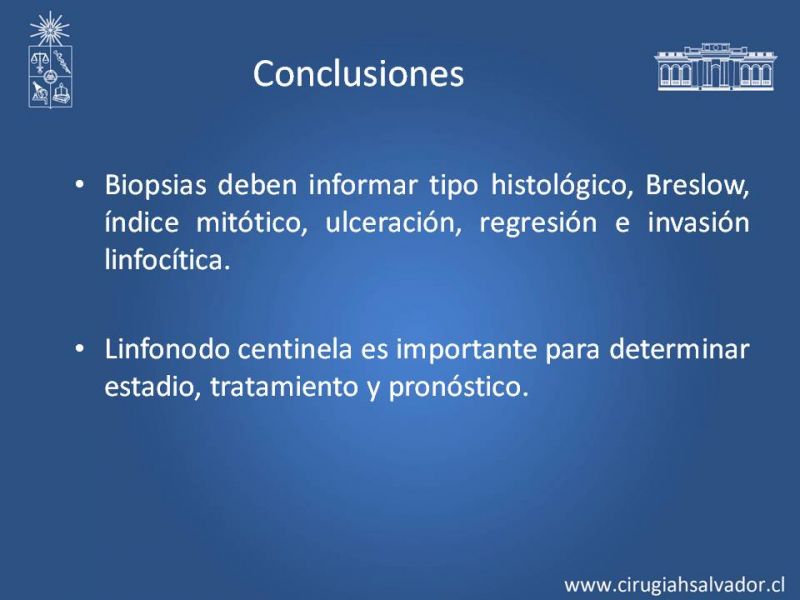 Conclusiones

• Biopsias deben informar tipo histológico, Breslow, índice mitótico, ulceración, regresión e invasión linfocítica.

• Linfonodo centinela es importante para determinar estadio, tratamiento y pronóstico.

www.cirugiahsalvador.cl